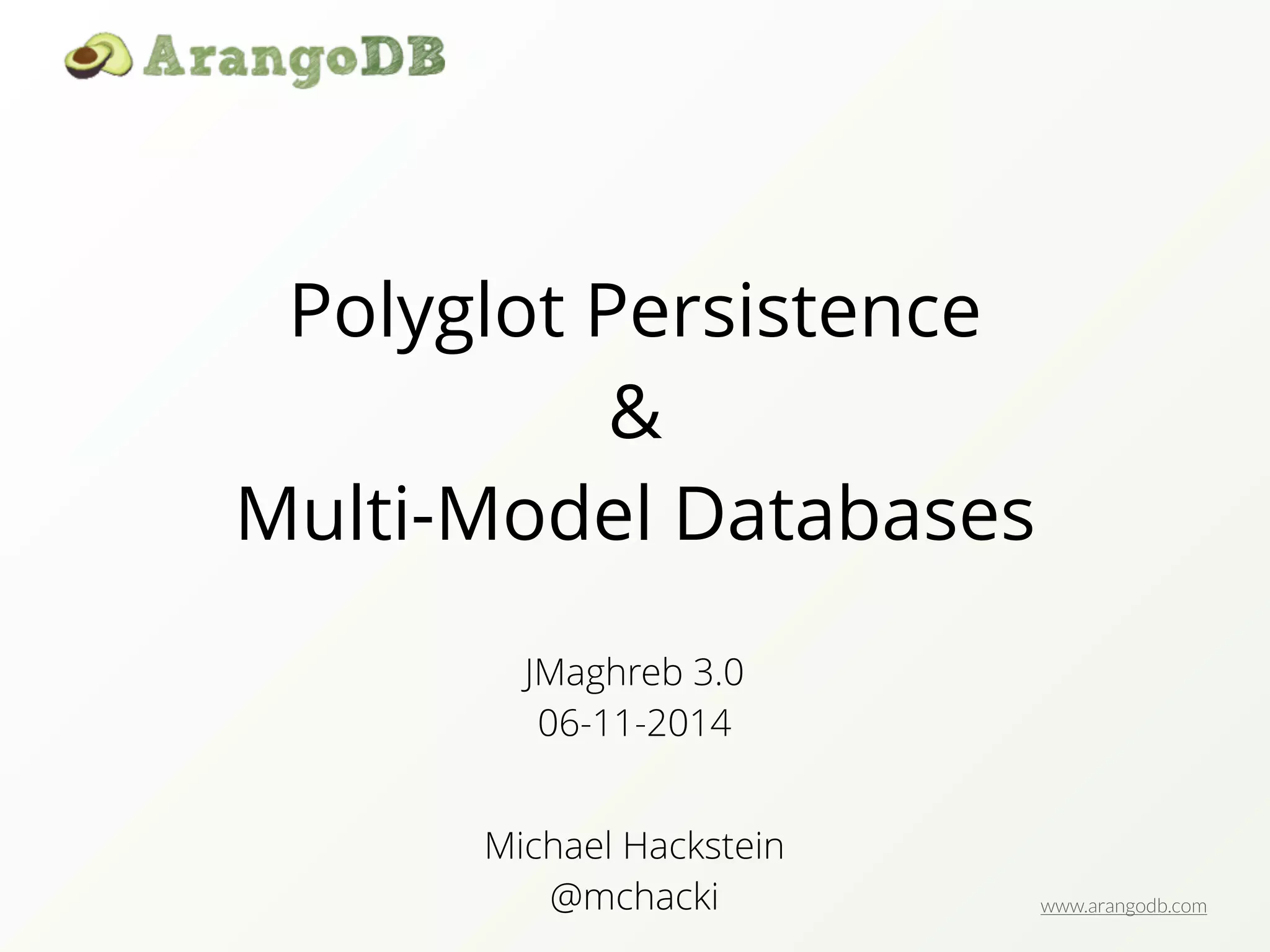 ArangoDB

Polyglot Persistence
&
Multi-Model Databases

JMaghreb 3.0
06-11-2014

Michael Hackstein
@mchacki

www.arangodb.com